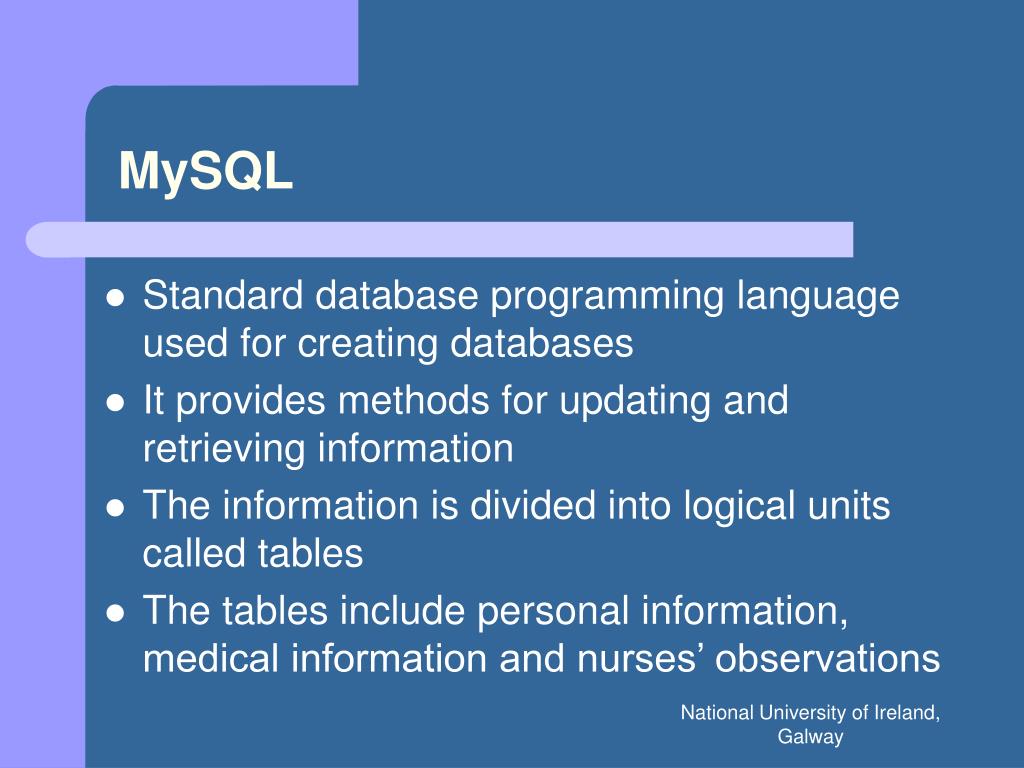 MySQL

- Standard database programming language used for creating databases
- It provides methods for updating and retrieving information
- The information is divided into logical units called tables
- The tables include personal information, medical information and nurses’ observations

National University of Ireland, Galway